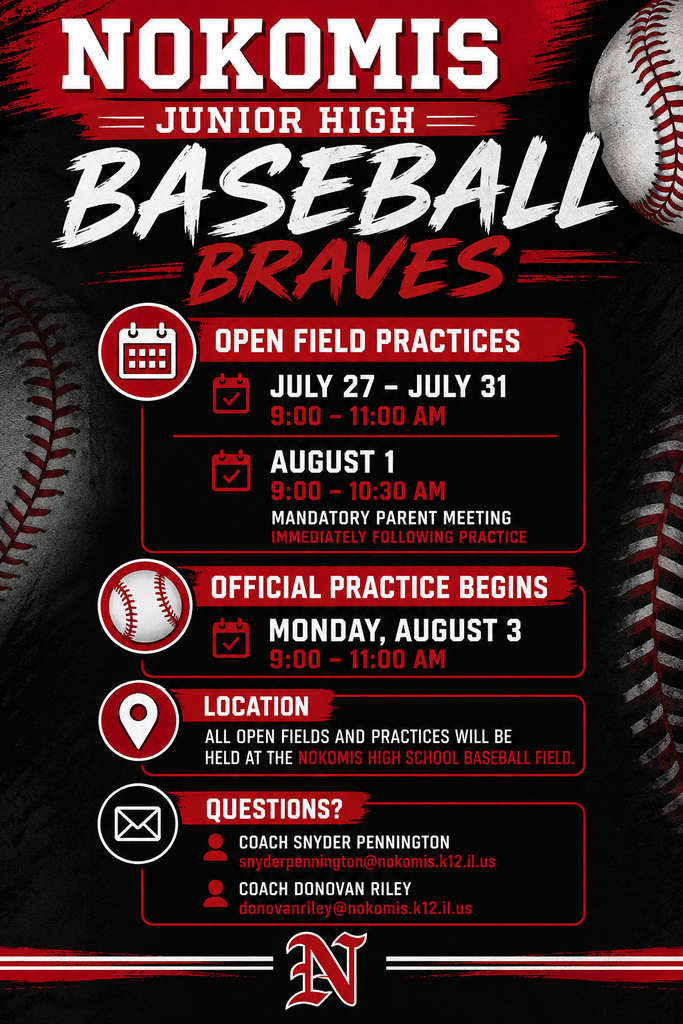 NOKOMIS
JUNIOR HIGH
BASEBALL
BRAVES

OPEN FIELD PRACTICES
JULY 27 – JULY 31
9:00 – 11:00 AM

AUGUST 1
9:00 – 10:30 AM
MANDATORY PARENT MEETING
IMMEDIATELY FOLLOWING PRACTICE

OFFICIAL PRACTICE BEGINS
MONDAY, AUGUST 3
9:00 – 11:00 AM

LOCATION
ALL OPEN FIELDS AND PRACTICES WILL BE HELD AT THE NOKOMIS HIGH SCHOOL BASEBALL FIELD.

QUESTIONS?
COACH SNYDER PENNINGTON
snyderpennington@nokomis.k12.il.us
COACH DONOVAN RILEY
donovanriley@nokomis.k12.il.us

N